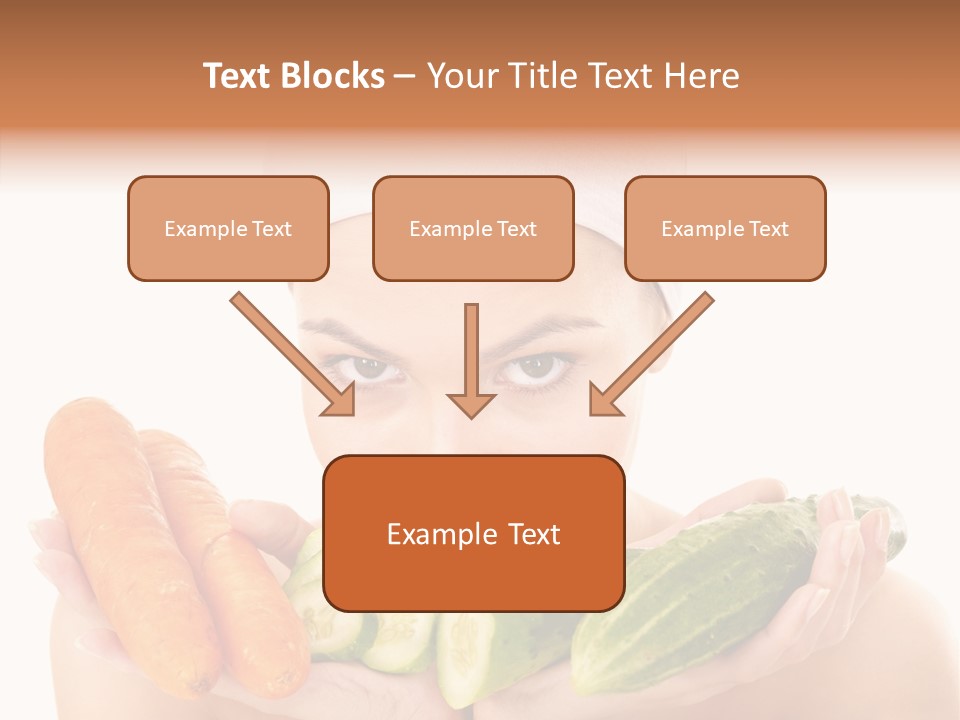 Text Blocks – Your Title Text Here

Example Text

Example Text

Example Text

Example Text